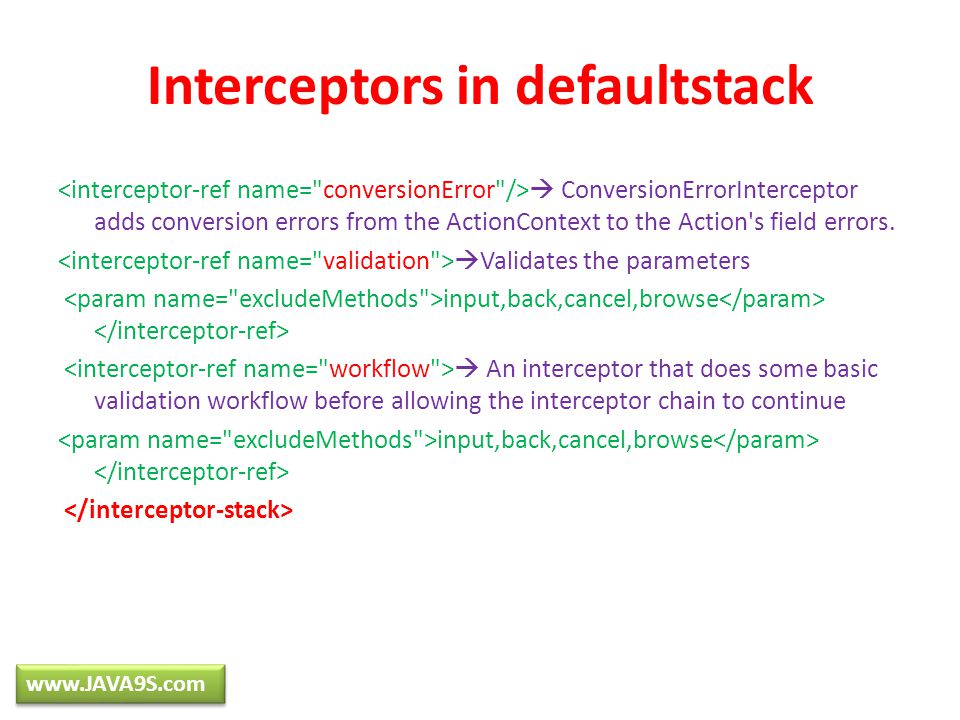 Interceptors in defaultstack

<interceptor-ref name="conversionError"/>→ ConversionErrorInterceptor adds conversion errors from the ActionContext to the Action's field errors.

<interceptor-ref name="validation">→Validates the parameters

<param name="excludeMethods">input,back,cancel,browse</param> </interceptor-ref>

<interceptor-ref name="workflow">→ An interceptor that does some basic validation workflow before allowing the interceptor chain to continue

<param name="excludeMethods">input,back,cancel,browse</param> </interceptor-ref>

</interceptor-stack>

www.JAVA9S.com